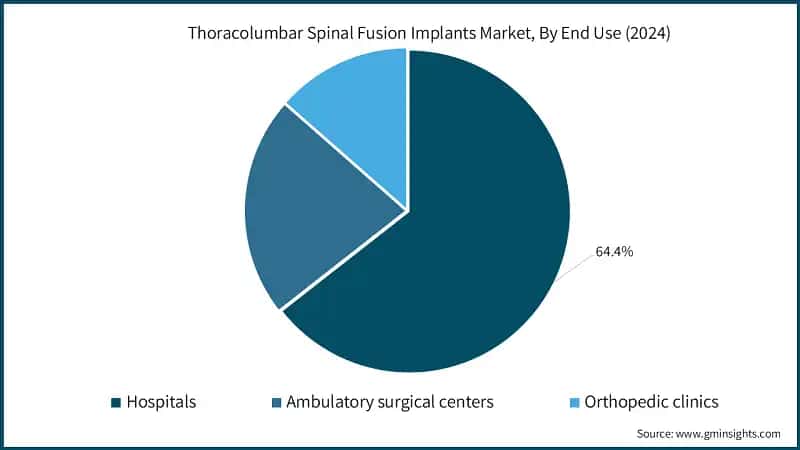 Thoracolumbar Spinal Fusion Implants Market, By End Use (2024)

64.4%

Hospitals
Ambulatory surgical centers
Orthopedic clinics

Source: www.gminsights.com